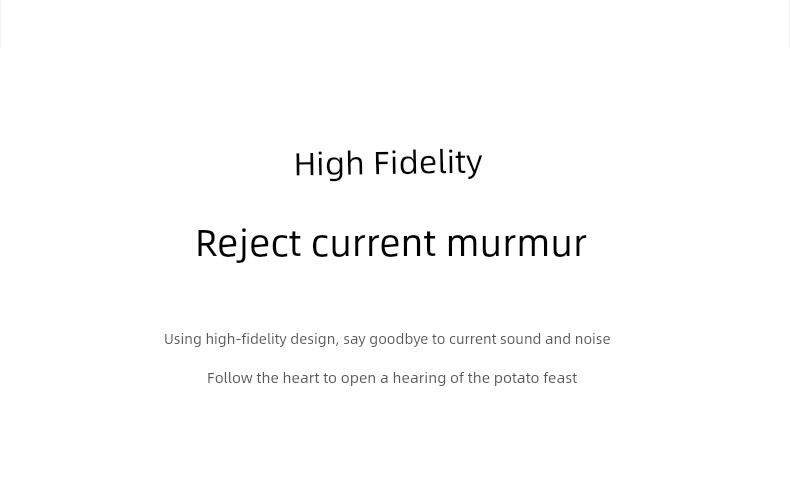 High Fidelity

Reject current murmur

Using high-fidelity design, say goodbye to current sound and noise

Follow the heart to open a hearing of the potato feast